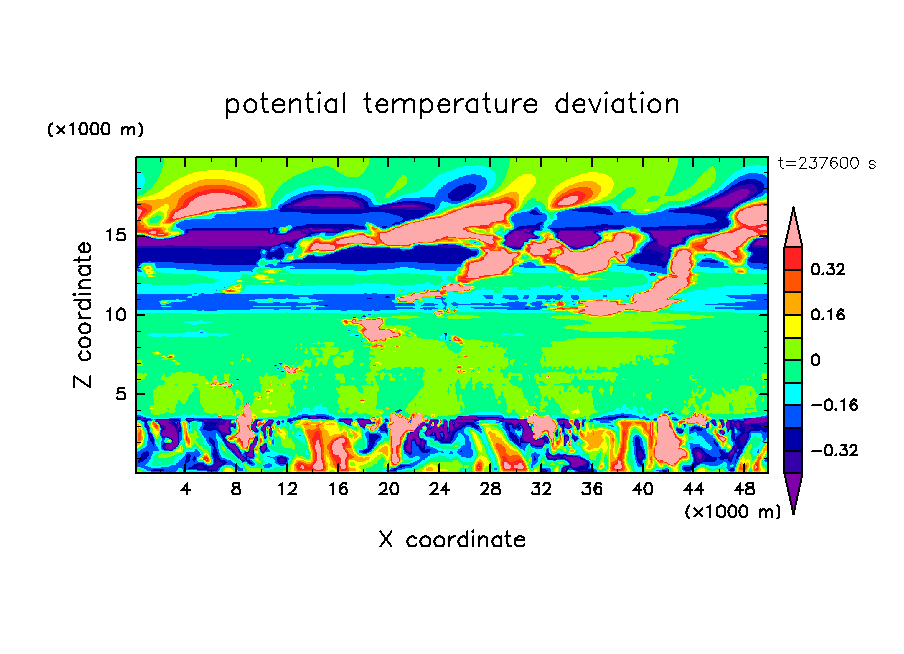 potential temperature deviation

(×1000 m)

t=237600 s

Z coordinate

15

10

5

4 8 12 16 20 24 28 32 36 40 44 48

(×1000 m)

X coordinate

0.32

0.16

0

−0.16

−0.32